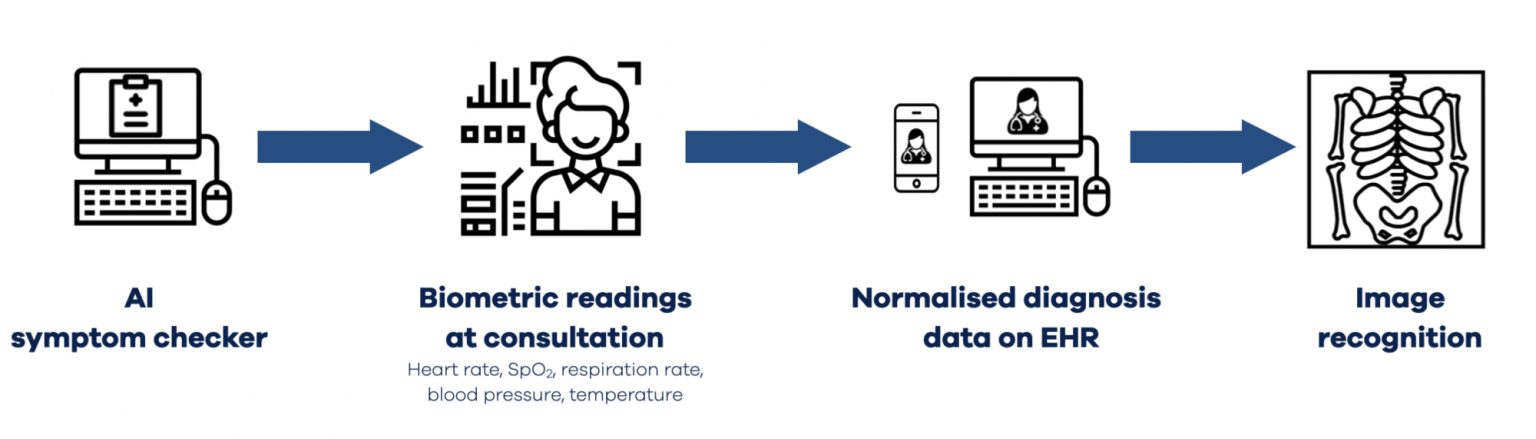 AI
symptom checker

Biometric readings
at consultation
Heart rate, $SpO_2$, respiration rate, blood pressure, temperature

Normalised diagnosis
data on EHR

Image
recognition